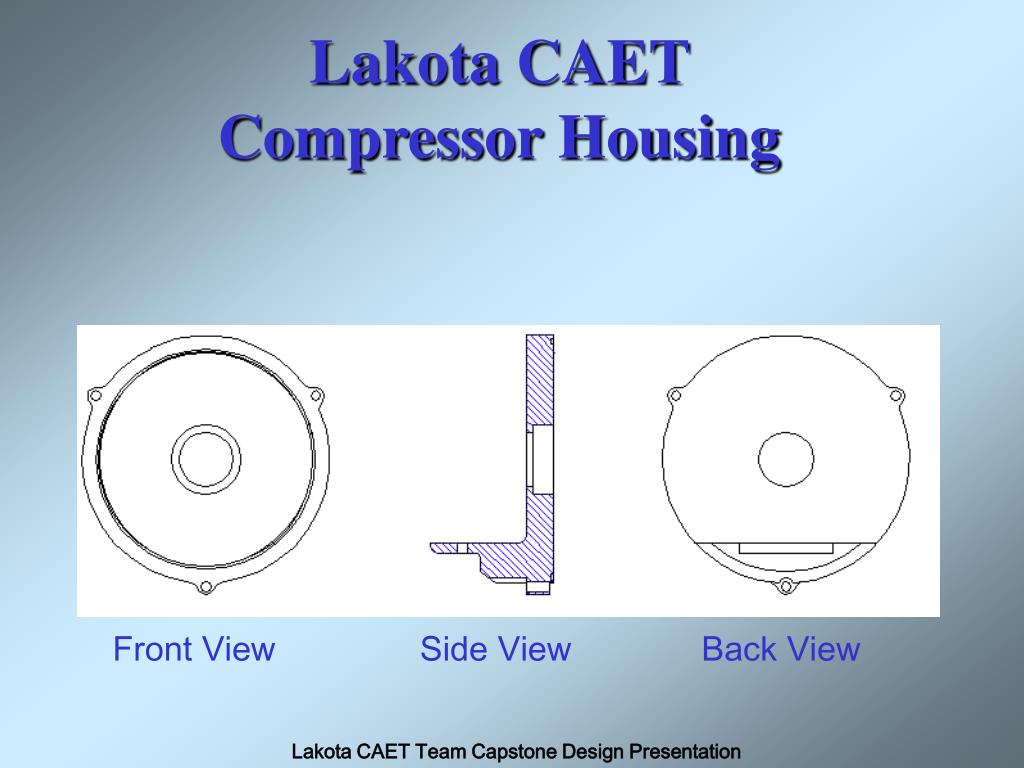 Lakota CAET
Compressor Housing

Front View

Side View

Back View

Lakota CAET Team Capstone Design Presentation